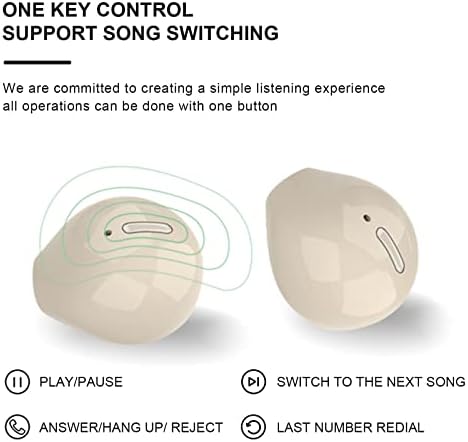 ONE KEY CONTROL
SUPPORT SONG SWITCHING

We are committed to creating a simple listening experience all operations can be done with one button

PLAY/PAUSE

SWITCH TO THE NEXT SONG

ANSWER/HANG UP/ REJECT

LAST NUMBER REDIAL